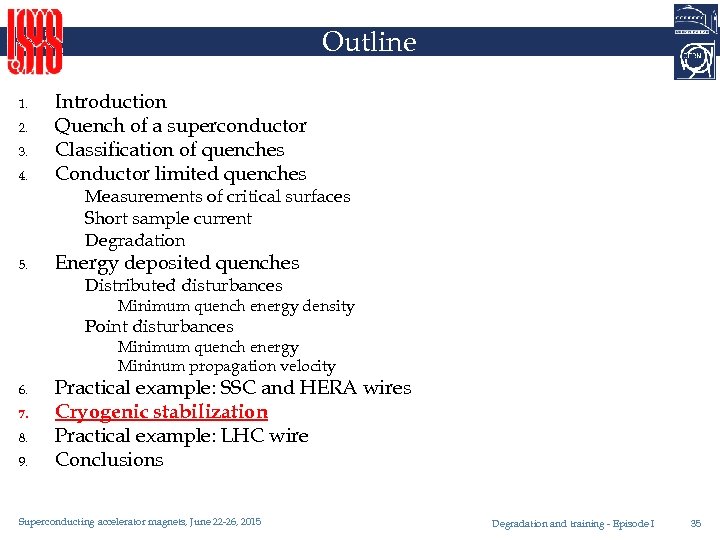 USPAS

Outline

1. Introduction
2. Quench of a superconductor
3. Classification of quenches
4. Conductor limited quenches
Measurements of critical surfaces
Short sample current
Degradation
5. Energy deposited quenches
Distributed disturbances
Minimum quench energy density
Point disturbances
Minimum quench energy
Mininum propagation velocity
6. Practical example: SSC and HERA wires
7. Cryogenic stabilization
8. Practical example: LHC wire
9. Conclusions

Superconducting accelerator magnets, June 22-26, 2015

Degradation and training - Episode I 35